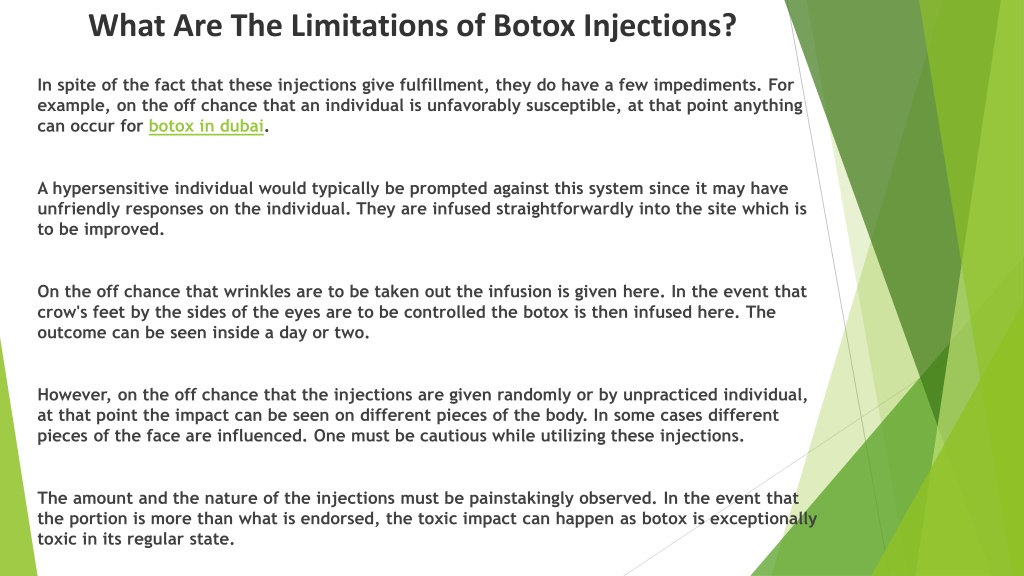 What Are The Limitations of Botox Injections?

In spite of the fact that these injections give fulfillment, they do have a few impediments. For example, on the off chance that an individual is unfavorably susceptible, at that point anything can occur for botox in dubai.

A hypersensitive individual would typically be prompted against this system since it may have unfriendly responses on the individual. They are infused straightforwardly into the site which is to be improved.

On the off chance that wrinkles are to be taken out the infusion is given here. In the event that crow's feet by the sides of the eyes are to be controlled the botox is then infused here. The outcome can be seen inside a day or two.

However, on the off chance that the injections are given randomly or by unpracticed individual, at that point the impact can be seen on different pieces of the body. In some cases different pieces of the face are influenced. One must be cautious while utilizing these injections.

The amount and the nature of the injections must be painstakingly observed. In the event that the portion is more than what is endorsed, the toxic impact can happen as botox is exceptionally toxic in its regular state.